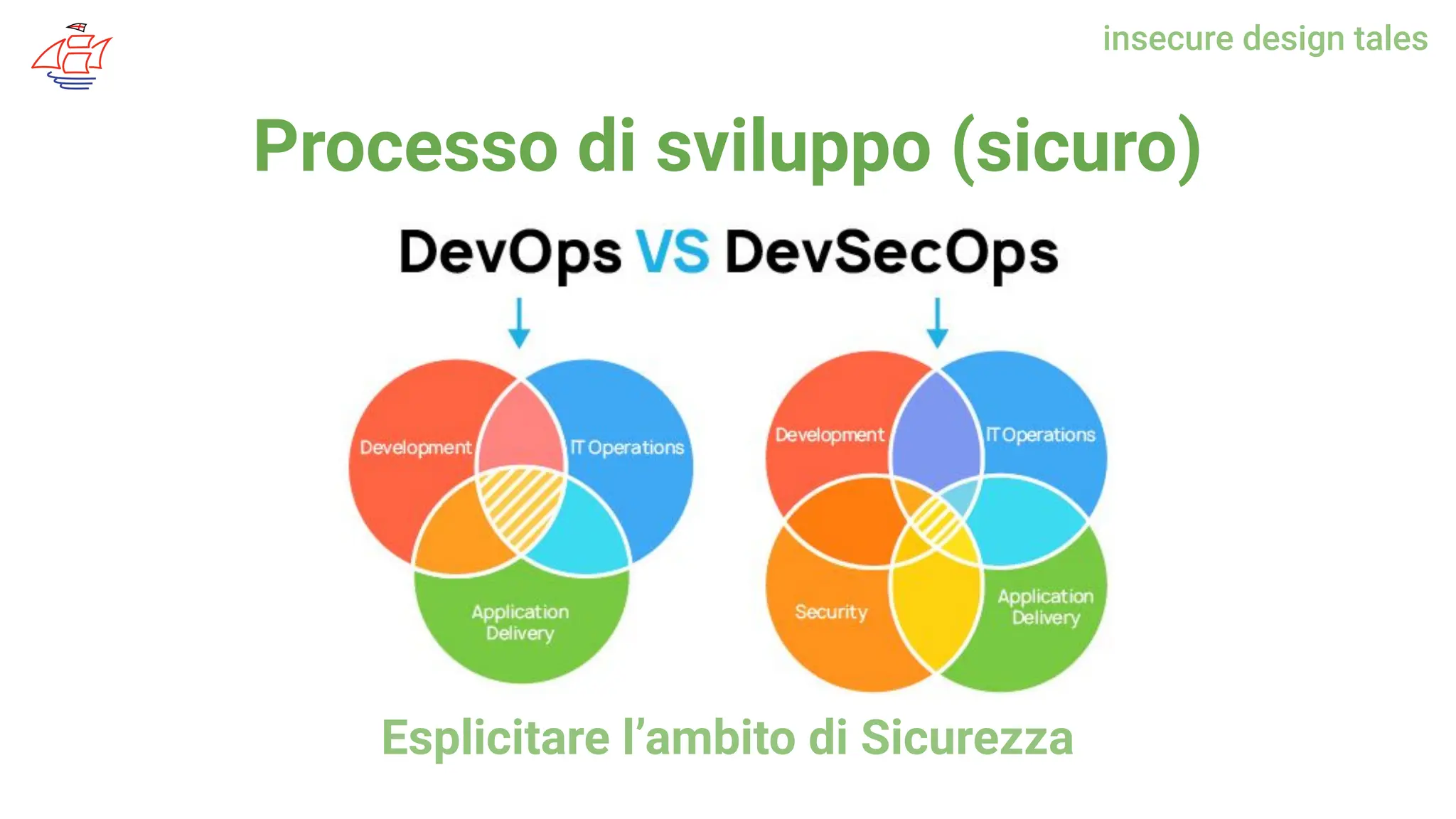 insecure design tales

Processo di sviluppo (sicuro)

DevOps VS DevSecOps

Development

IT Operations

Application Delivery

Development

IT Operations

Security

Application Delivery

Esplicitare l'ambito di Sicurezza